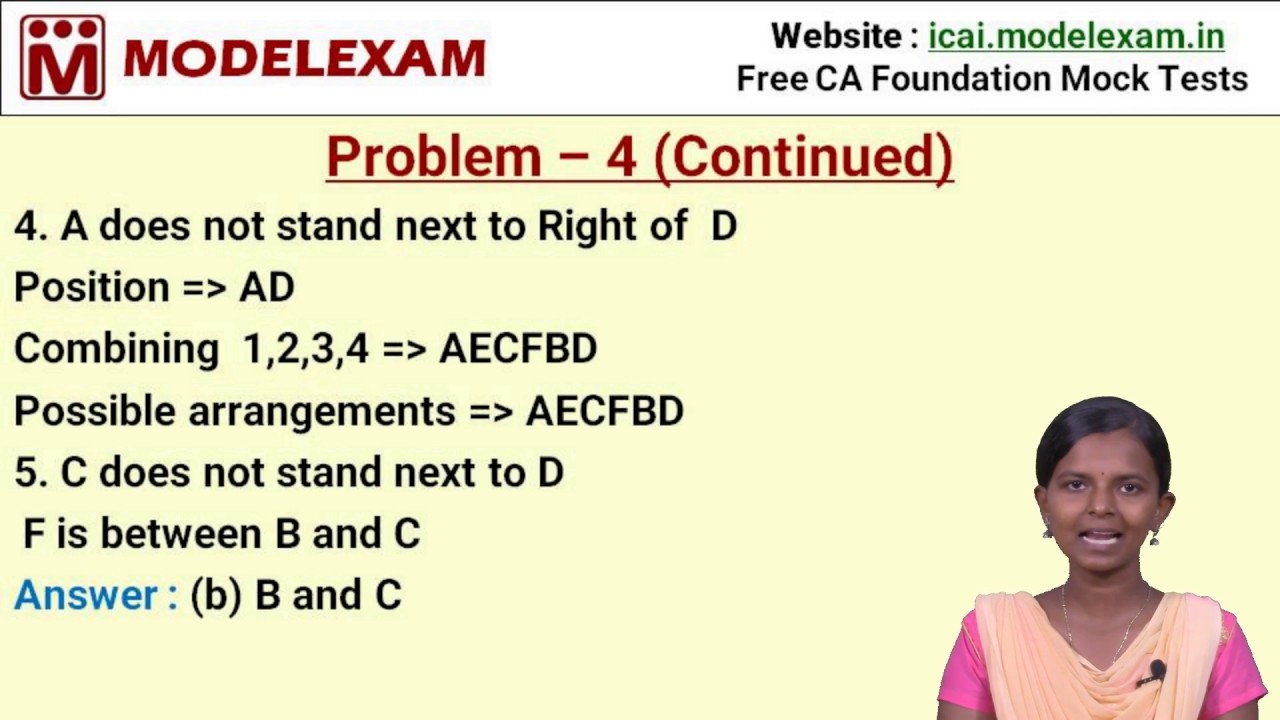 MODELEXAM

Website : icai.modelexam.in
Free CA Foundation Mock Tests

Problem – 4 (Continued)

4. A does not stand next to Right of D
Position => AD
Combining 1,2,3,4 => AECFBD
Possible arrangements => AECFBD
5. C does not stand next to D
F is between B and C
Answer : (b) B and C